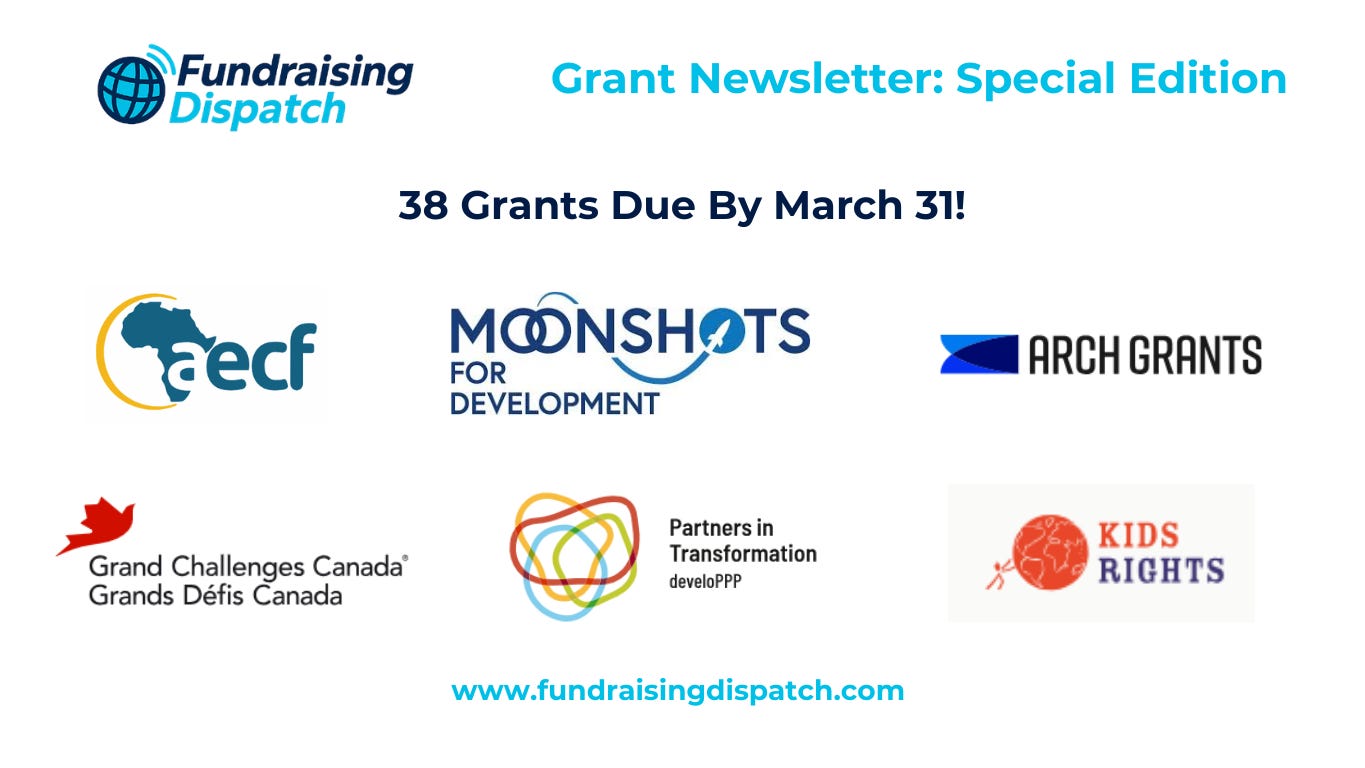 Fundraising Dispatch

Grant Newsletter: Special Edition

38 Grants Due By March 31!

aecf

MOONSHOTS FOR DEVELOPMENT

ARCH GRANTS

Grand Challenges Canada®
Grands Défis Canada

Partners in Transformation
develoPPP

KIDS RIGHTS

www.fundraisingdispatch.com